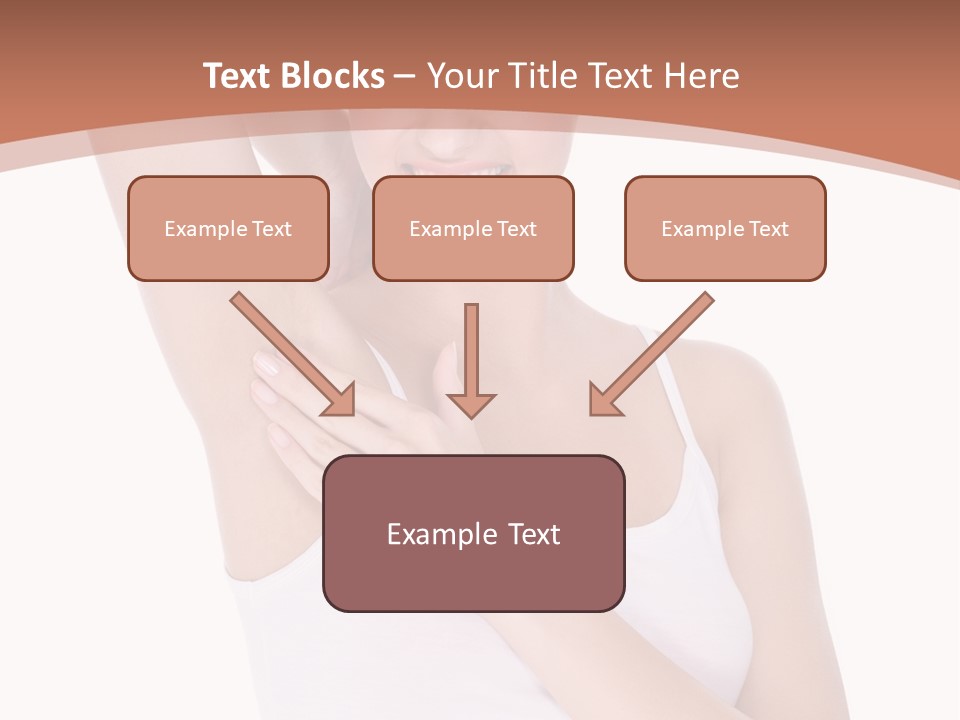 Text Blocks – Your Title Text Here

Example Text

Example Text

Example Text

Example Text